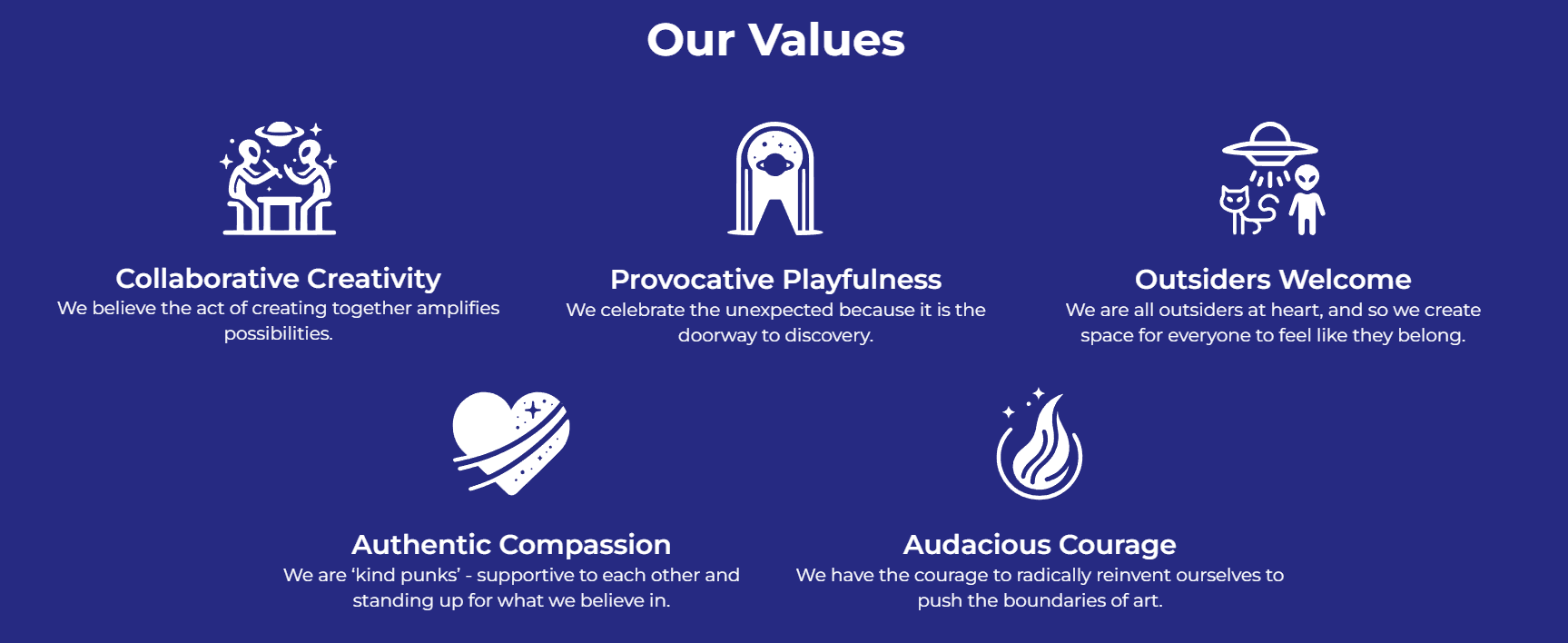 Our Values

Collaborative Creativity
We believe the act of creating together amplifies possibilities.

Provocative Playfulness
We celebrate the unexpected because it is the doorway to discovery.

Outsiders Welcome
We are all outsiders at heart, and so we create space for everyone to feel like they belong.

Authentic Compassion
We are ‘kind punks’ - supportive to each other and standing up for what we believe in.

Audacious Courage
We have the courage to radically reinvent ourselves to push the boundaries of art.